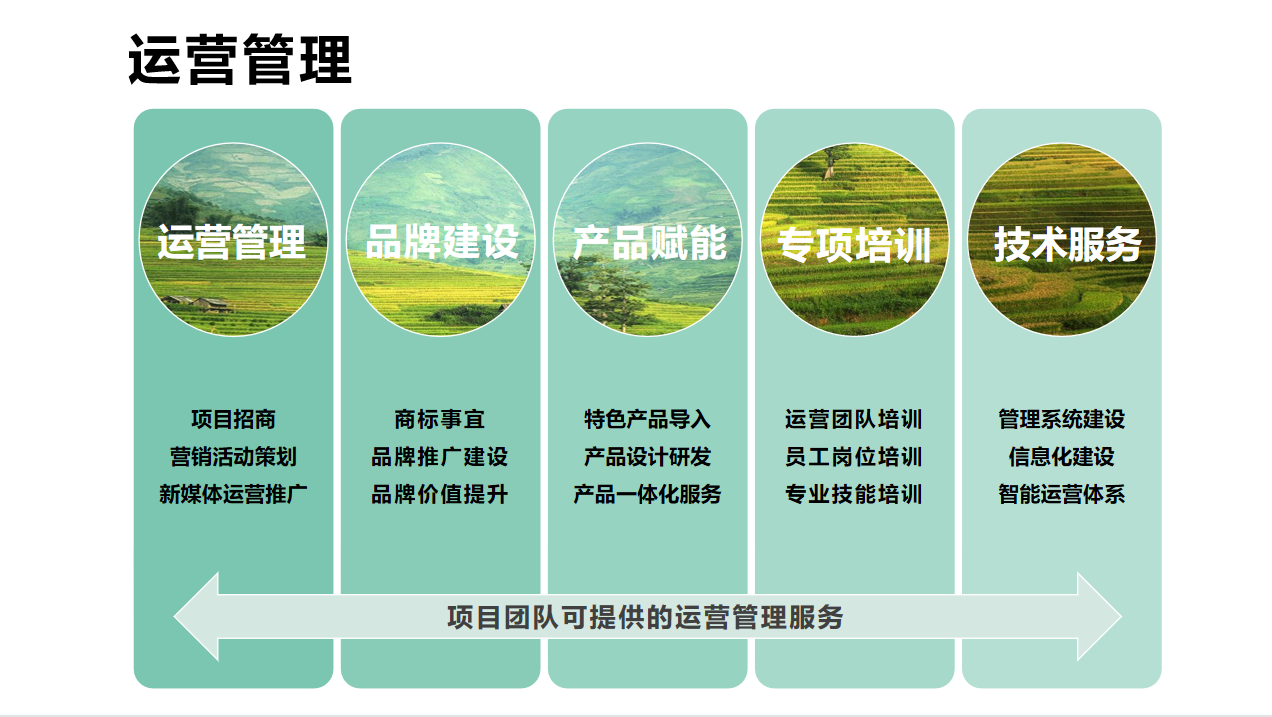 运营管理

运营管理

项目招商
营销活动策划
新媒体运营推广

品牌建设

商标事宜
品牌推广建设
品牌价值提升

产品赋能

特色产品导入
产品设计研发
产品一体化服务

专项培训

运营团队培训
员工岗位培训
专业技能培训

技术服务

管理系统建设
信息化建设
智能运营体系

项目团队可提供的运营管理服务